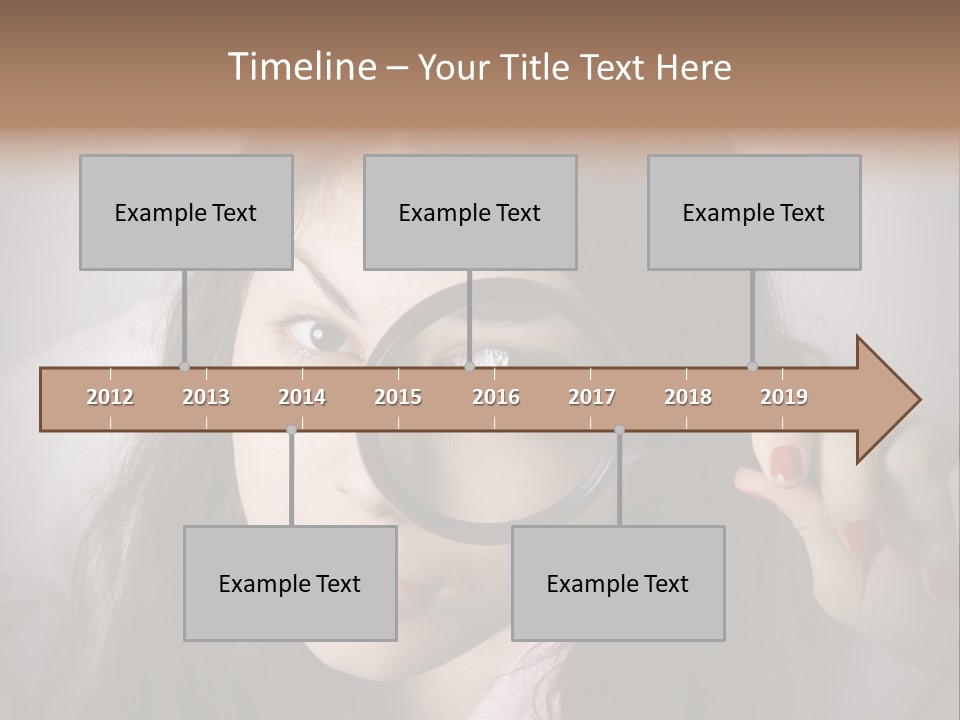 Timeline – Your Title Text Here

Example Text

Example Text

Example Text

2012 2013 2014 2015 2016 2017 2018 2019

Example Text

Example Text